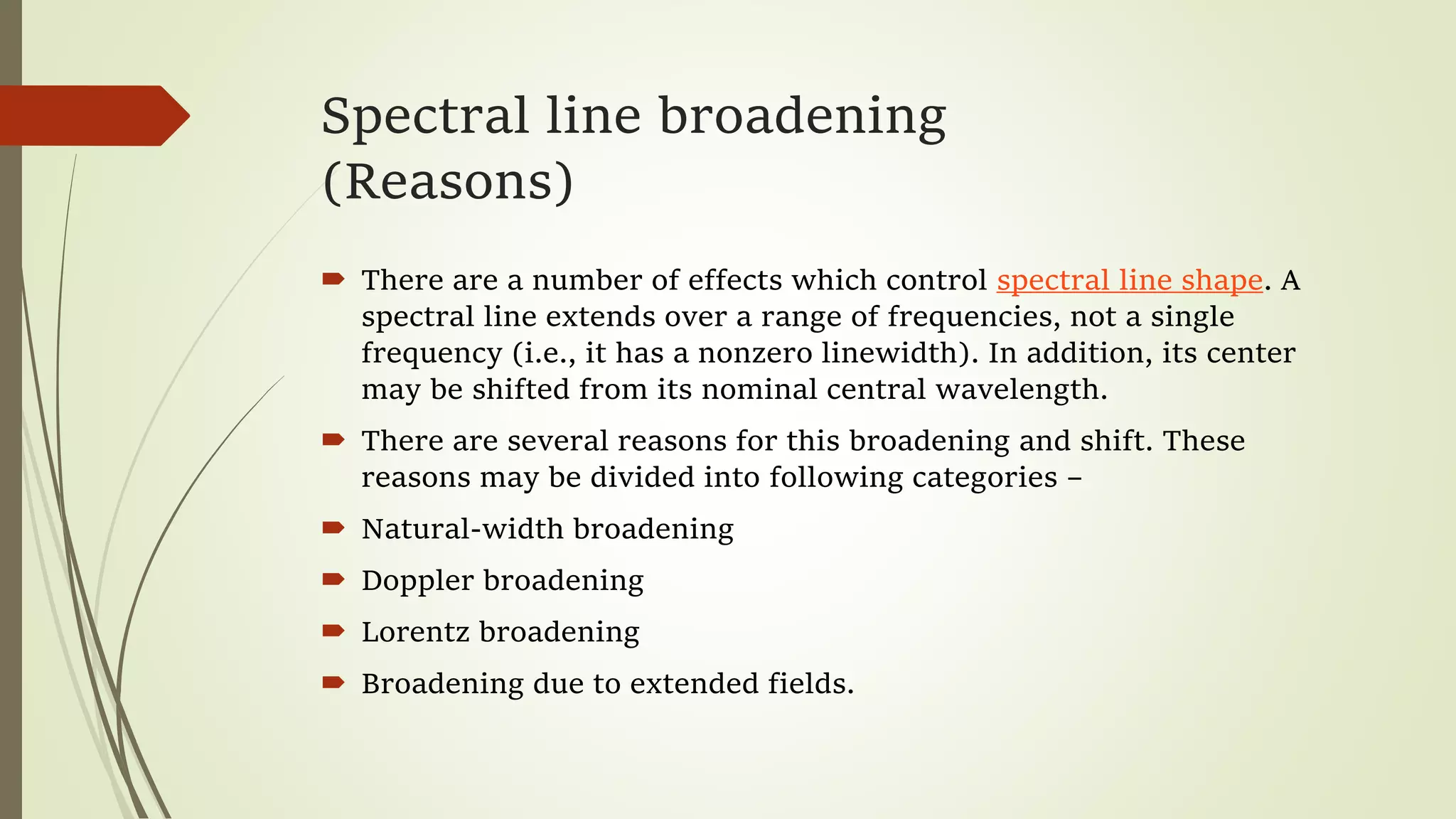 Spectral line broadening (Reasons)

There are a number of effects which control spectral line shape. A spectral line extends over a range of frequencies, not a single frequency (i.e., it has a nonzero linewidth). In addition, its center may be shifted from its nominal central wavelength.

There are several reasons for this broadening and shift. These reasons may be divided into following categories –

Natural-width broadening

Doppler broadening

Lorentz broadening

Broadening due to extended fields.